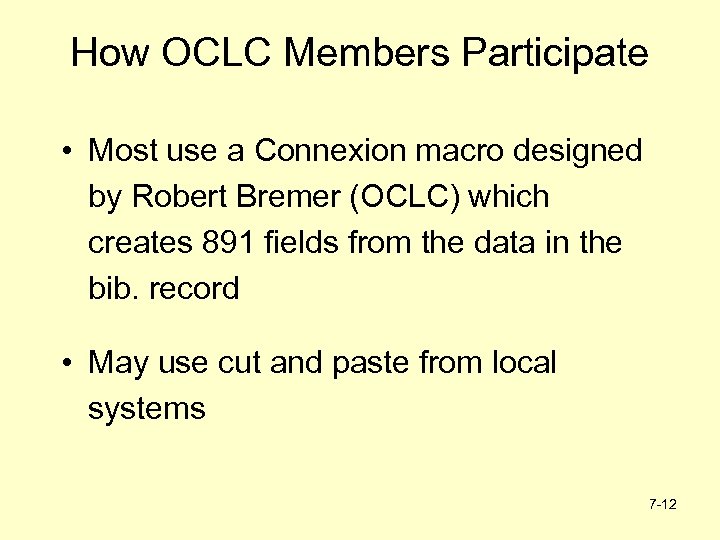 How OCLC Members Participate

• Most use a Connexion macro designed by Robert Bremer (OCLC) which creates 891 fields from the data in the bib. record

• May use cut and paste from local systems

7-12